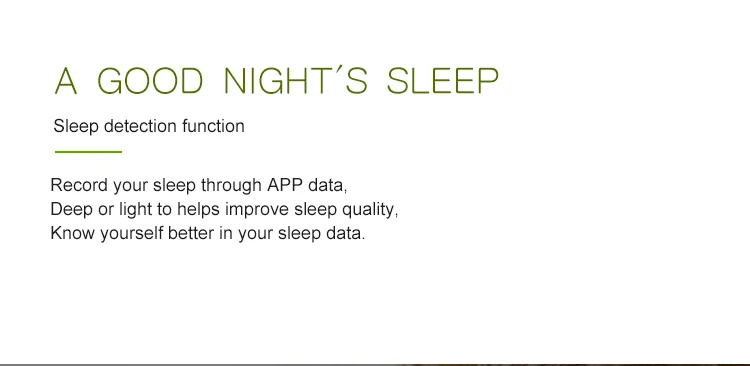 A GOOD NIGHT´S SLEEP

Sleep detection function

Record your sleep through APP data,
Deep or light to helps improve sleep quality,
Know yourself better in your sleep data.